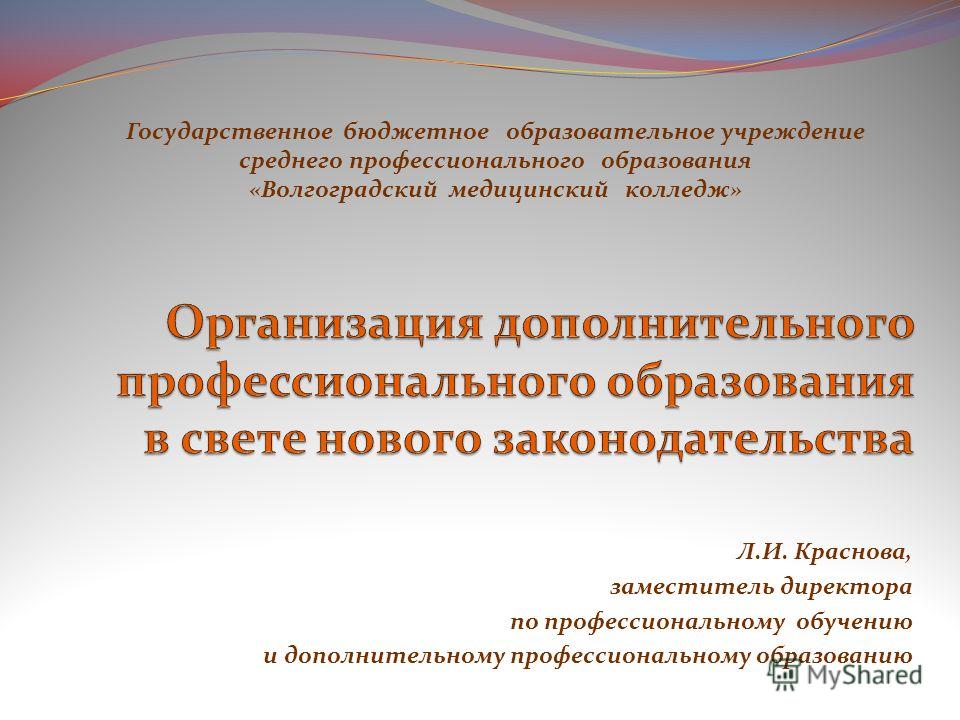 Государственное бюджетное образовательное учреждение среднего профессионального образования «Волгоградский медицинский колледж»

Организация дополнительного профессионального образования в свете нового законодательства

Л.И. Краснова,
заместитель директора
по профессиональному обучению
и дополнительному профессиональному образованию

MyShared